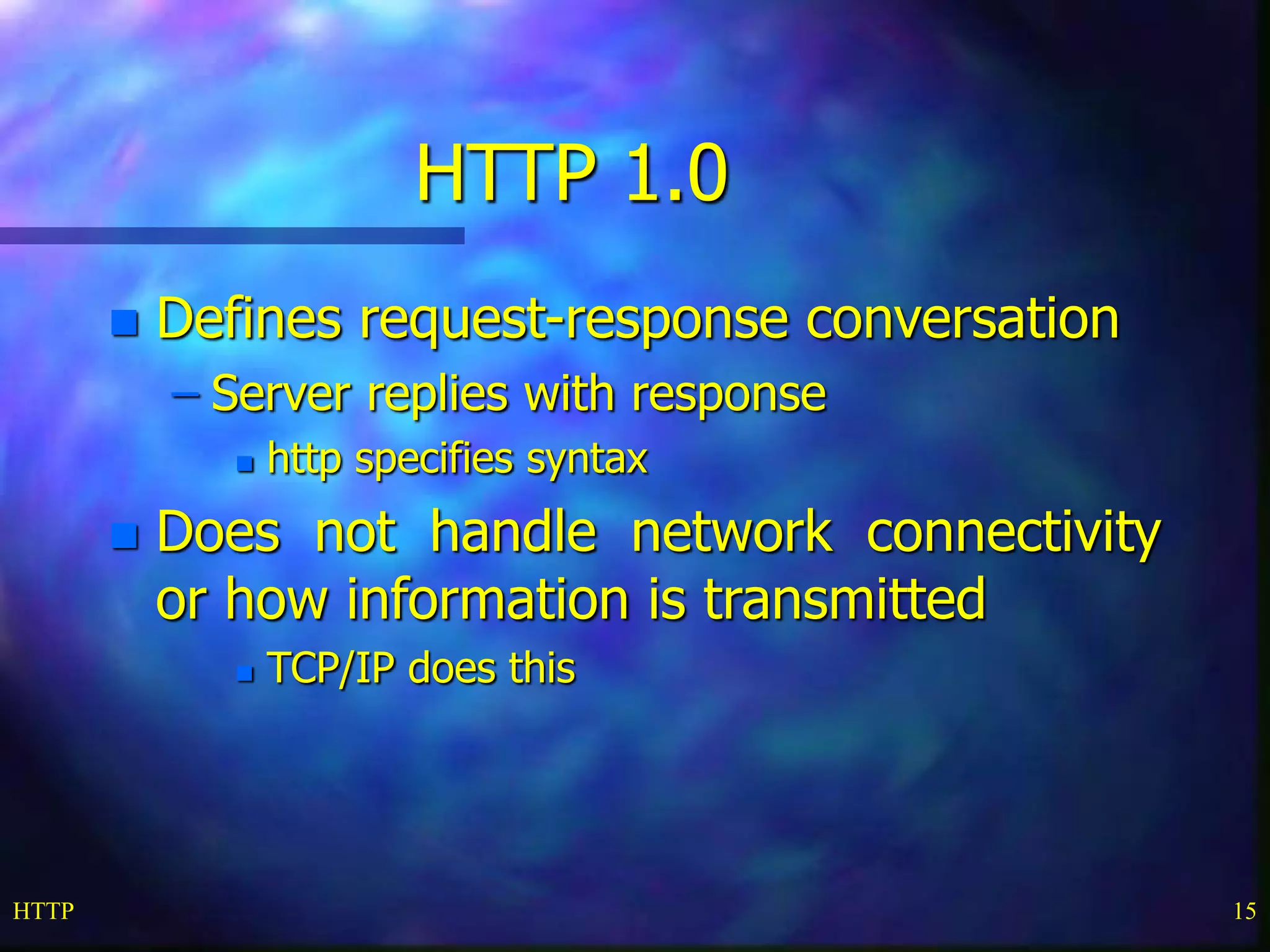 HTTP 1.0

- Defines request-response conversation
  – Server replies with response
    - http specifies syntax
- Does not handle network connectivity or how information is transmitted
    - TCP/IP does this

HTTP

15